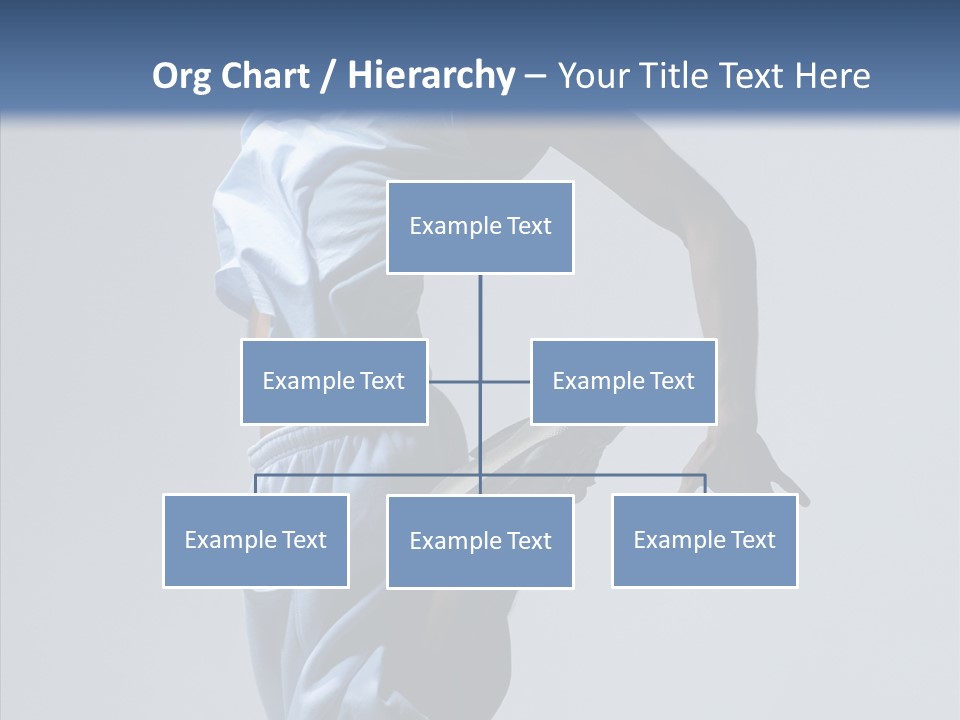 Org Chart / Hierarchy – Your Title Text Here

Example Text

Example Text

Example Text

Example Text

Example Text

Example Text